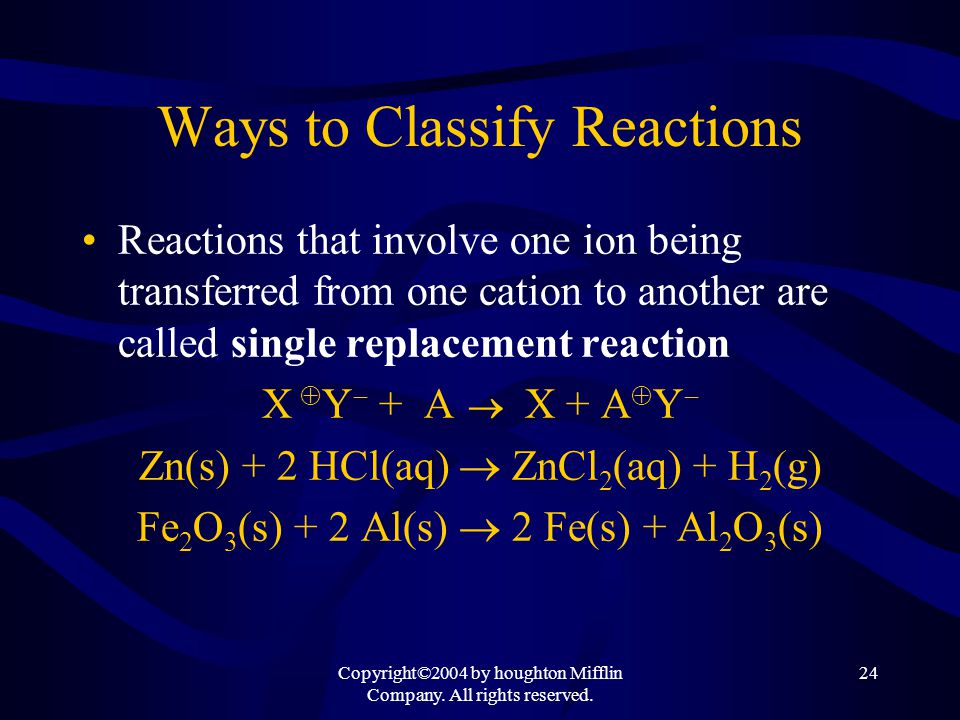 Ways to Classify Reactions

• Reactions that involve one ion being transferred from one cation to another are called **single replacement reaction**

$X^{\oplus}Y^{-} + A \rightarrow X + A^{\oplus}Y^{-}$

$Zn(s) + 2\ HCl(aq) \rightarrow ZnCl_2(aq) + H_2(g)$

$Fe_2O_3(s) + 2\ Al(s) \rightarrow 2\ Fe(s) + Al_2O_3(s)$

Copyright©2004 by houghton Mifflin Company. All rights reserved.

24